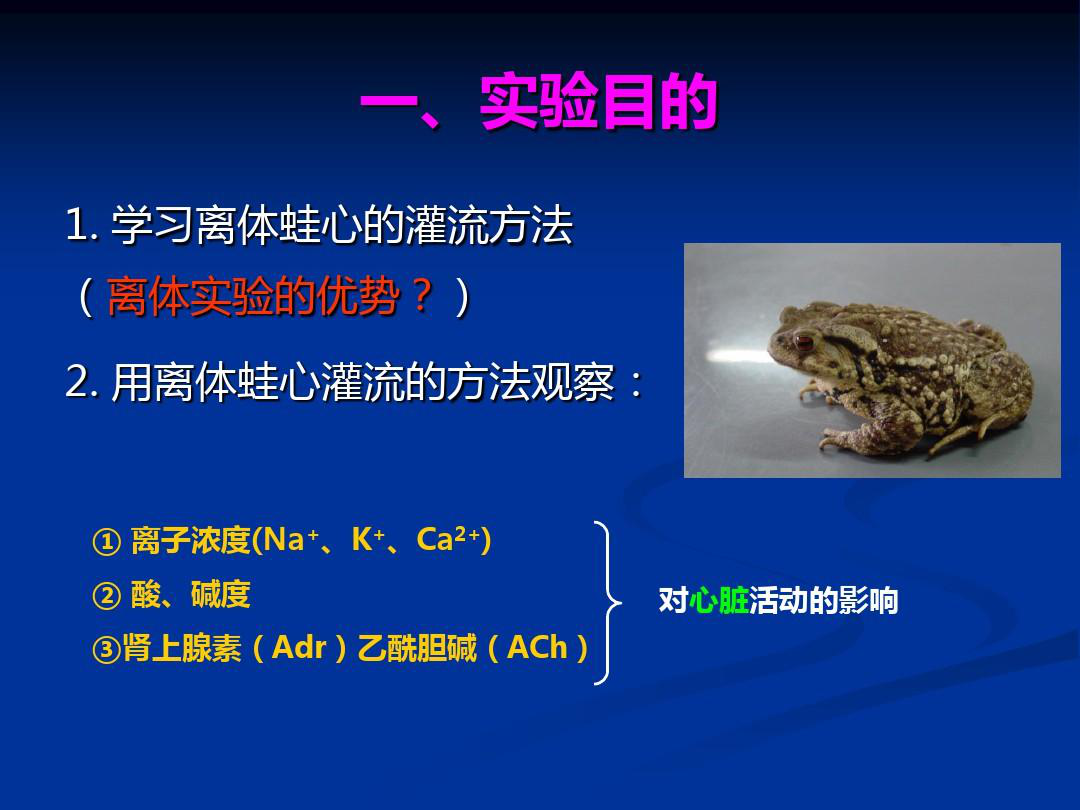 一、实验目的

1. 学习离体蛙心的灌流方法
（离体实验的优势？）

2. 用离体蛙心灌流的方法观察：

① 离子浓度($Na^+$、$K^+$、$Ca^{2+}$)
② 酸、碱度
③肾上腺素（Adr）乙酰胆碱（ACh）

对心脏活动的影响